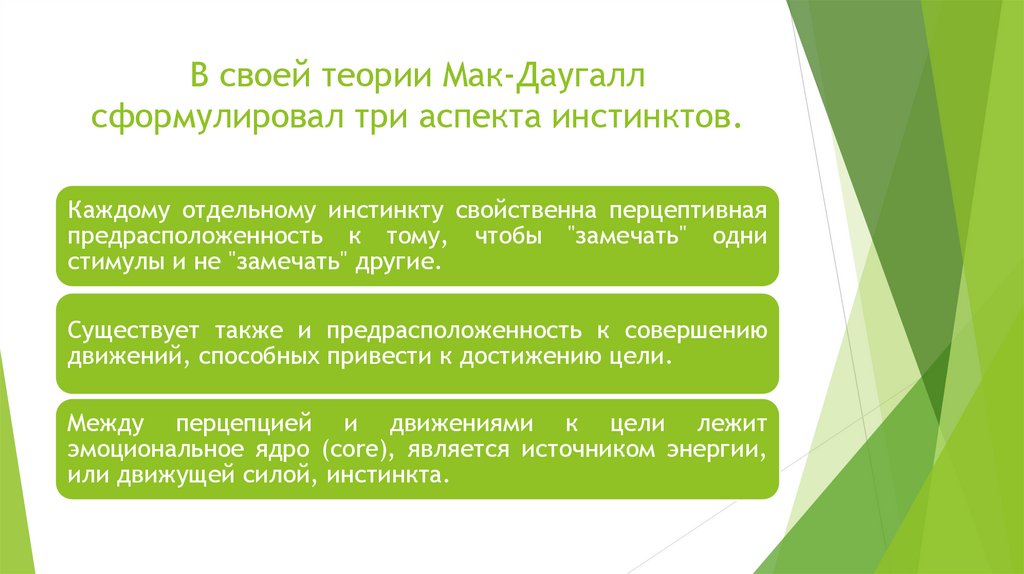 В своей теории Мак-Даугалл сформулировал три аспекта инстинктов.

Каждому отдельному инстинкту свойственна перцептивная предрасположенность к тому, чтобы "замечать" одни стимулы и не "замечать" другие.

Существует также и предрасположенность к совершению движений, способных привести к достижению цели.

Между перцепцией и движениями к цели лежит эмоциональное ядро (core), является источником энергии, или движущей силой, инстинкта.